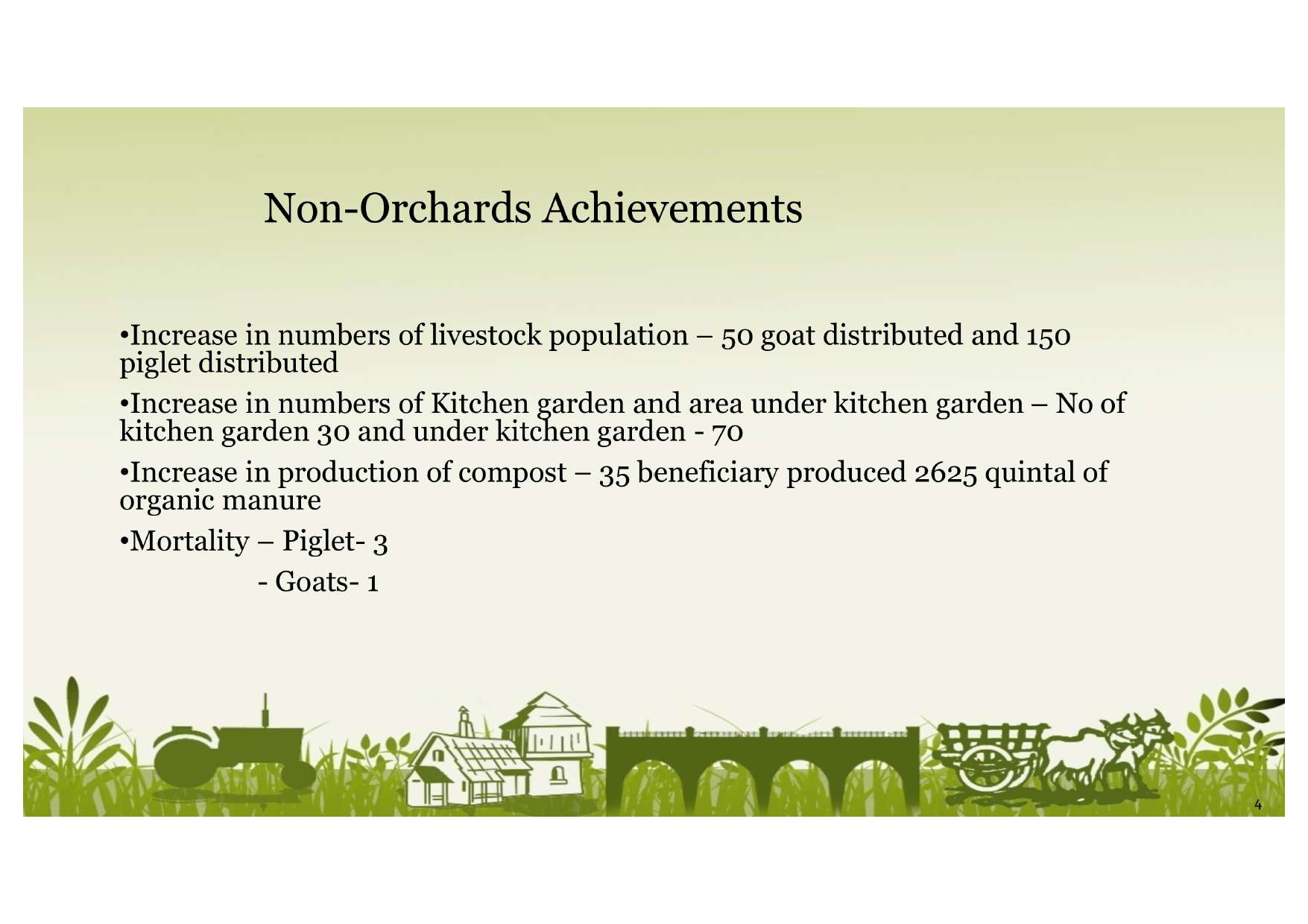 Non-Orchards Achievements

•Increase in numbers of livestock population – 50 goat distributed and 150 piglet distributed

•Increase in numbers of Kitchen garden and area under kitchen garden – No of kitchen garden 30 and under kitchen garden - 70

•Increase in production of compost – 35 beneficiary produced 2625 quintal of organic manure

•Mortality – Piglet- 3

- Goats- 1

4